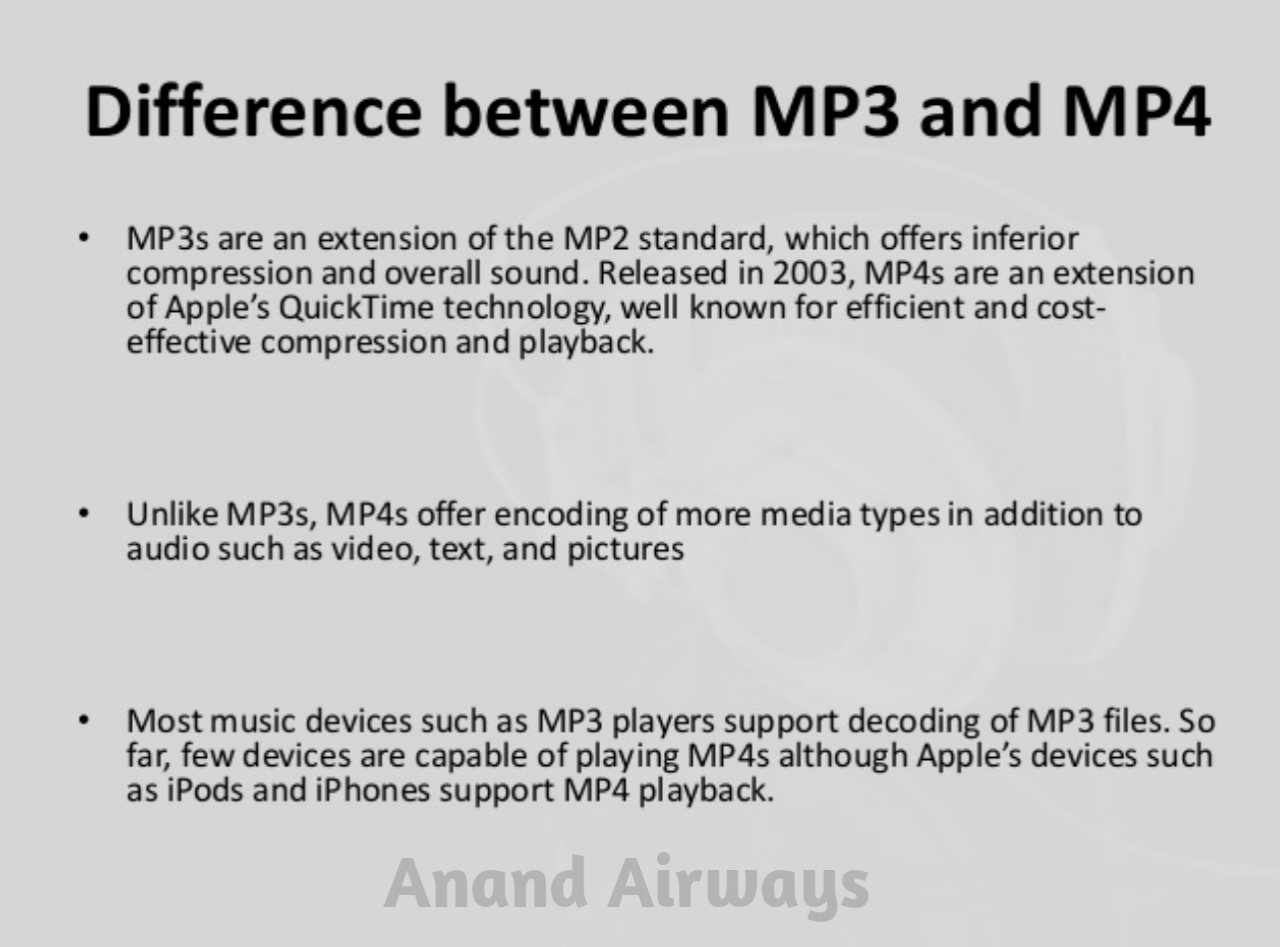 Difference between MP3 and MP4

• MP3s are an extension of the MP2 standard, which offers inferior compression and overall sound. Released in 2003, MP4s are an extension of Apple's QuickTime technology, well known for efficient and cost-effective compression and playback.

• Unlike MP3s, MP4s offer encoding of more media types in addition to audio such as video, text, and pictures

• Most music devices such as MP3 players support decoding of MP3 files. So far, few devices are capable of playing MP4s although Apple's devices such as iPods and iPhones support MP4 playback.

Anand Airways